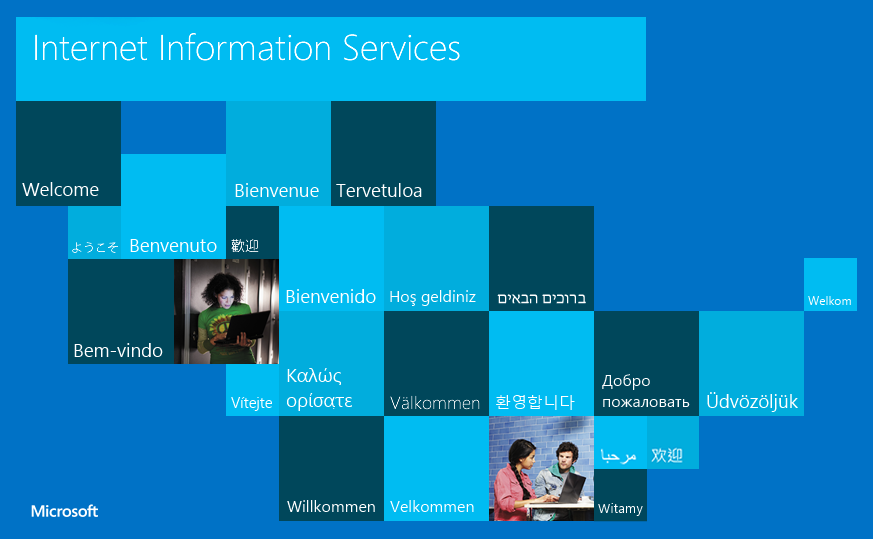 Internet Information Services

Welcome

Bienvenue

Tervetuloa

ようこそ

Benvenuto

歡迎

Bienvenido

Hoş geldiniz

ברוכים הבאים

Welkom

Bem-vindo

Vítejte

Καλώς ορίσατε

Välkommen

환영합니다

Добро пожаловать

Üdvözöljük

مرحبا

欢迎

Willkommen

Velkommen

Witamy

Microsoft